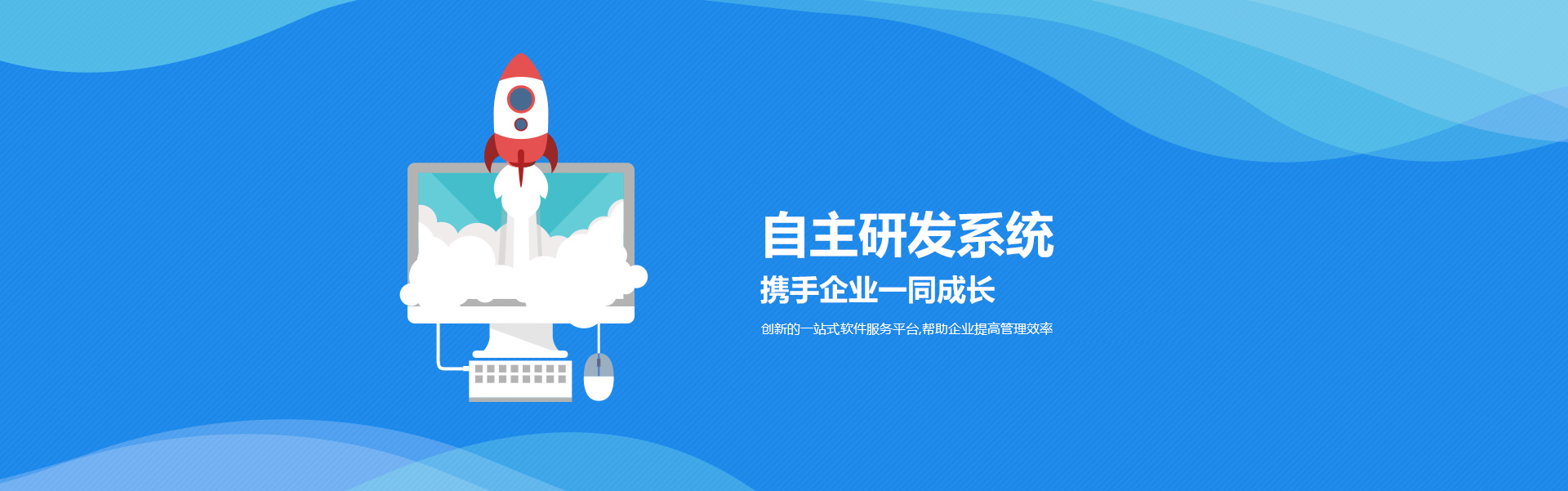 自主研发系统

携手企业一同成长

创新的一站式软件服务平台,帮助企业提高管理效率